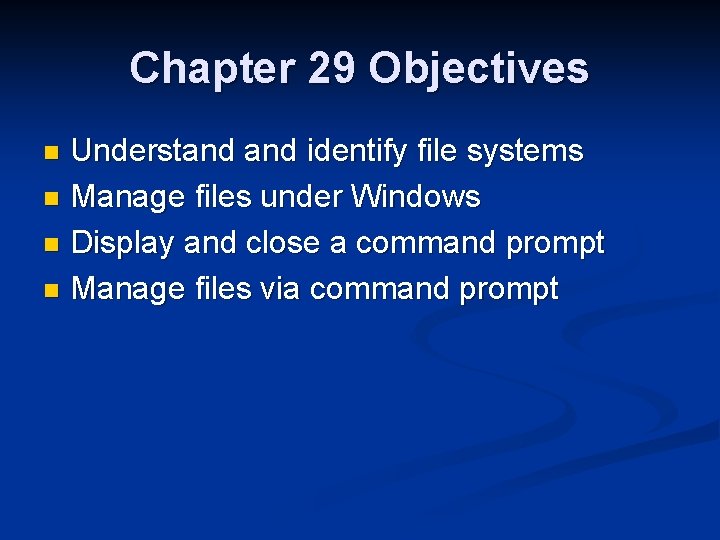 Chapter 29 Objectives

- Understand and identify file systems
- Manage files under Windows
- Display and close a command prompt
- Manage files via command prompt